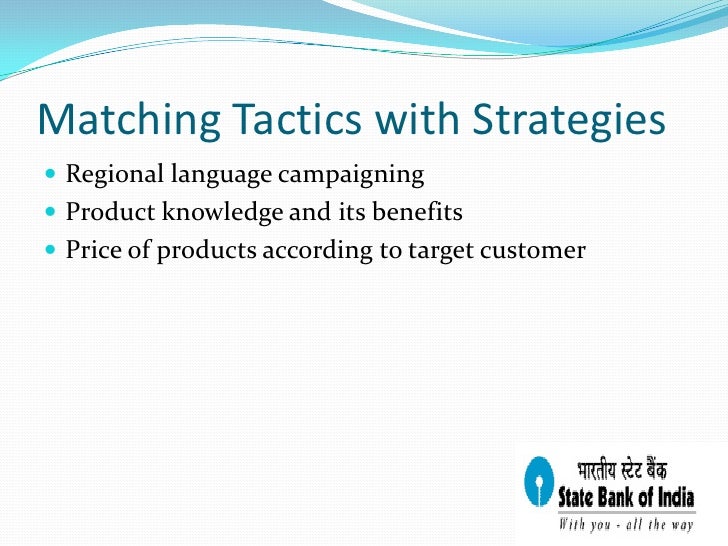 Matching Tactics with Strategies

- Regional language campaigning
- Product knowledge and its benefits
- Price of products according to target customer

भारतीय स्टेट बैंक
State Bank of India
With you - all the way